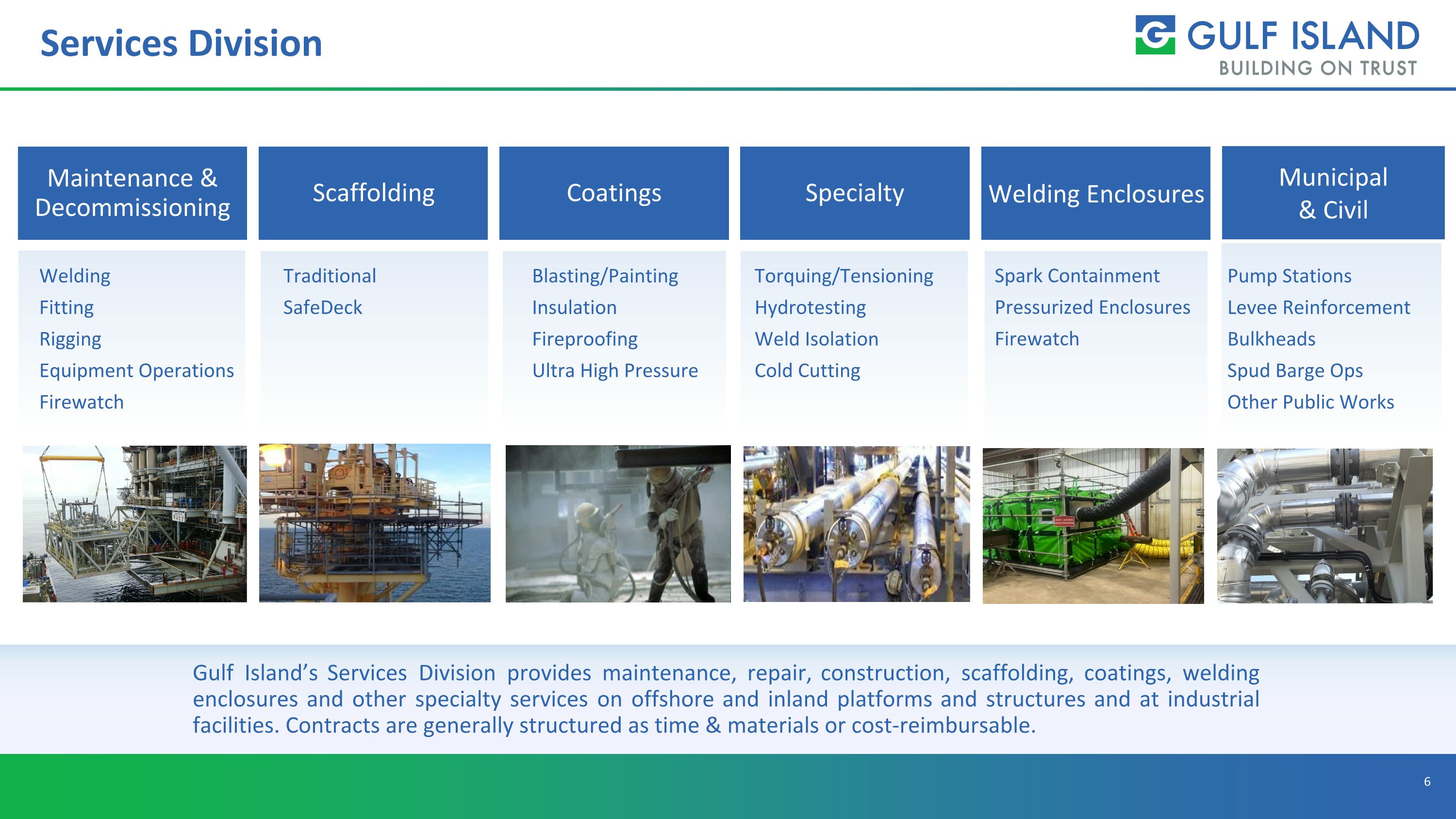 Services Division

GULF ISLAND
BUILDING ON TRUST

Maintenance & Decommissioning

Welding
Fitting
Rigging
Equipment Operations
Firewatch

Scaffolding

Traditional
SafeDeck

Coatings

Blasting/Painting
Insulation
Fireproofing
Ultra High Pressure

Specialty

Torquing/Tensioning
Hydrotesting
Weld Isolation
Cold Cutting

Welding Enclosures

Spark Containment
Pressurized Enclosures
Firewatch

Municipal & Civil

Pump Stations
Levee Reinforcement
Bulkheads
Spud Barge Ops
Other Public Works

Gulf Island's Services Division provides maintenance, repair, construction, scaffolding, coatings, welding enclosures and other specialty services on offshore and inland platforms and structures and at industrial facilities. Contracts are generally structured as time & materials or cost-reimbursable.

6